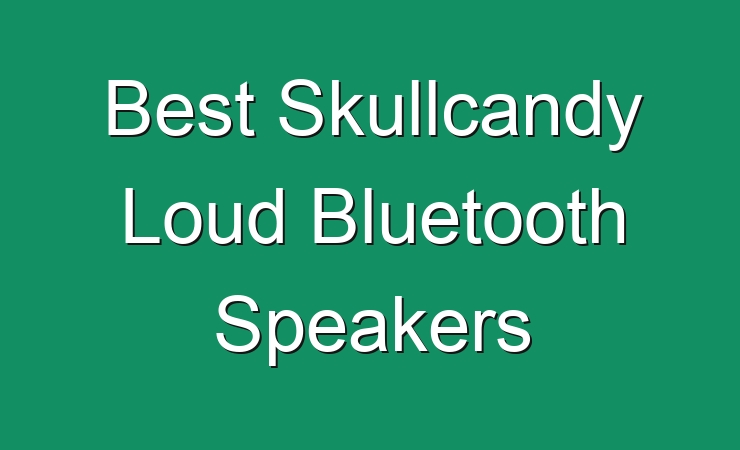 Best Skullcandy Loud Bluetooth Speakers